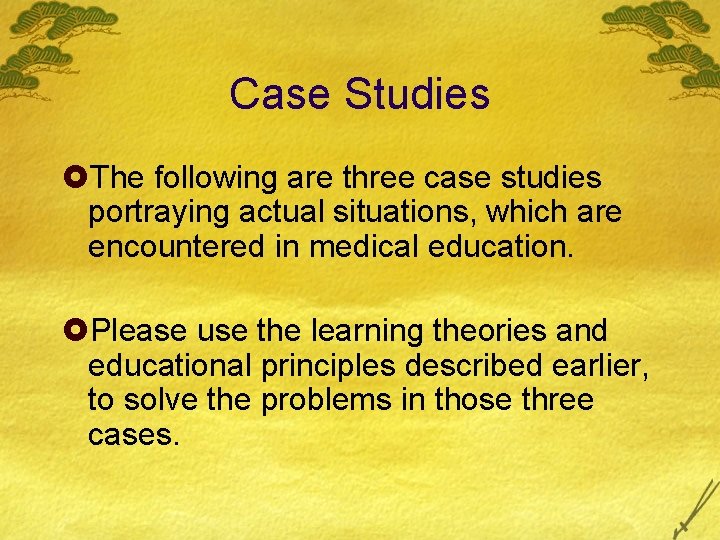 Case Studies

The following are three case studies portraying actual situations, which are encountered in medical education.

Please use the learning theories and educational principles described earlier, to solve the problems in those three cases.